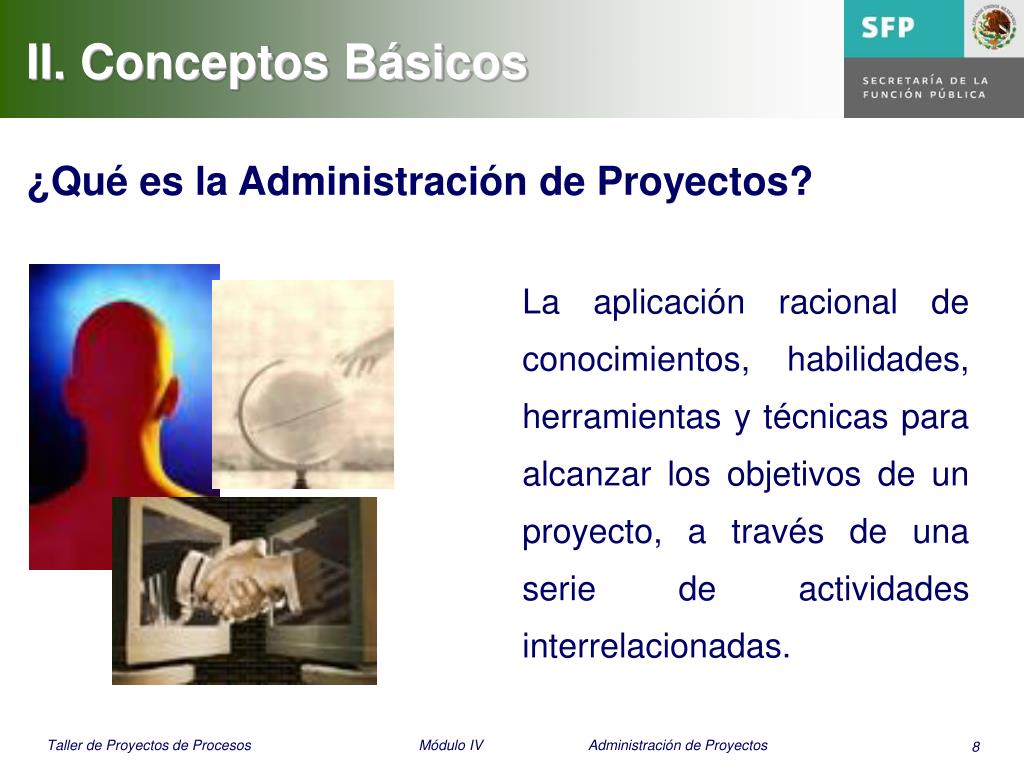 II. Conceptos Básicos

SFP

SECRETARÍA DE LA FUNCIÓN PÚBLICA

¿Qué es la Administración de Proyectos?

La aplicación racional de conocimientos, habilidades, herramientas y técnicas para alcanzar los objetivos de un proyecto, a través de una serie de actividades interrelacionadas.

Taller de Proyectos de Procesos

Módulo IV

Administración de Proyectos

8